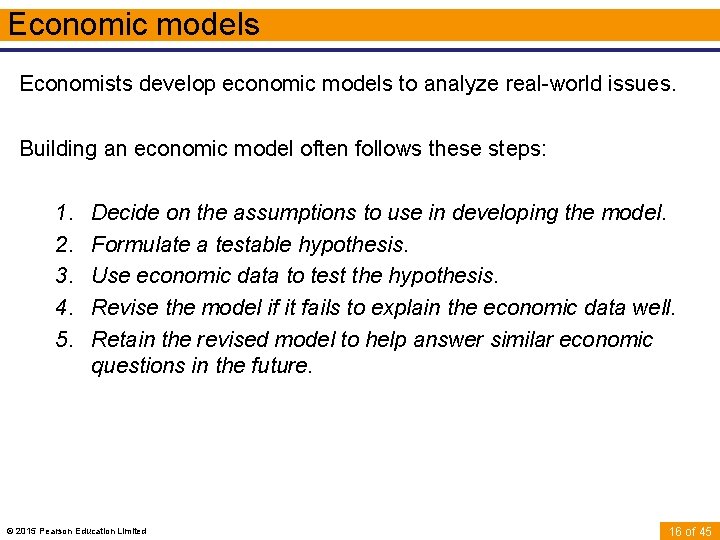 Economic models

Economists develop economic models to analyze real-world issues.

Building an economic model often follows these steps:

1. Decide on the assumptions to use in developing the model.
2. Formulate a testable hypothesis.
3. Use economic data to test the hypothesis.
4. Revise the model if it fails to explain the economic data well.
5. Retain the revised model to help answer similar economic questions in the future.

© 2015 Pearson Education Limited

16 of 45